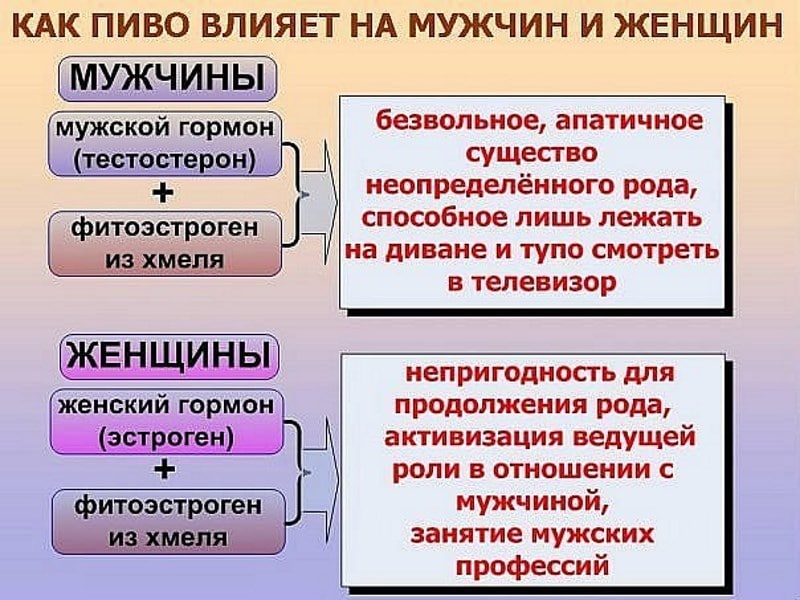 КАК ПИВО ВЛИЯЕТ НА МУЖЧИН И ЖЕНЩИН

МУЖЧИНЫ

мужской гормон (тестостерон)

+

фитоэстроген из хмеля

безвольное, апатичное существо неопределённого рода, способное лишь лежать на диване и тупо смотреть в телевизор

ЖЕНЩИНЫ

женский гормон (эстроген)

+

фитоэстроген из хмеля

непригодность для продолжения рода, активизация ведущей роли в отношении с мужчиной, занятие мужских профессий